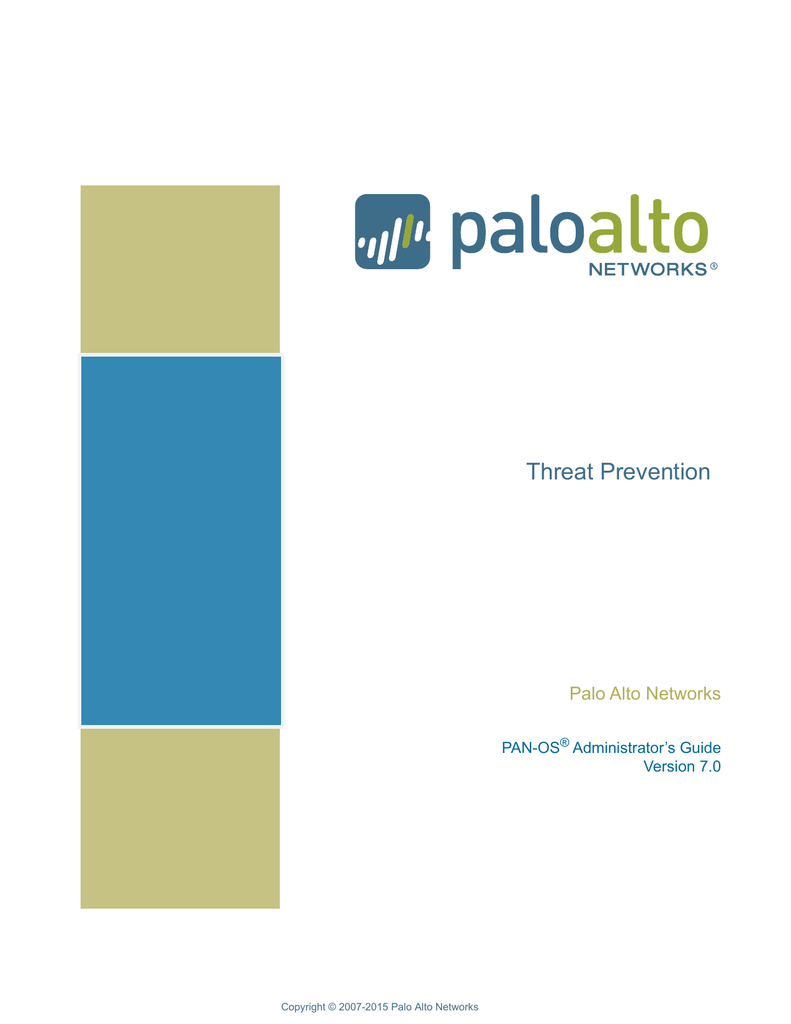 paloalto
NETWORKS®

Threat Prevention

Palo Alto Networks

PAN-OS® Administrator's Guide
Version 7.0

Copyright © 2007-2015 Palo Alto Networks